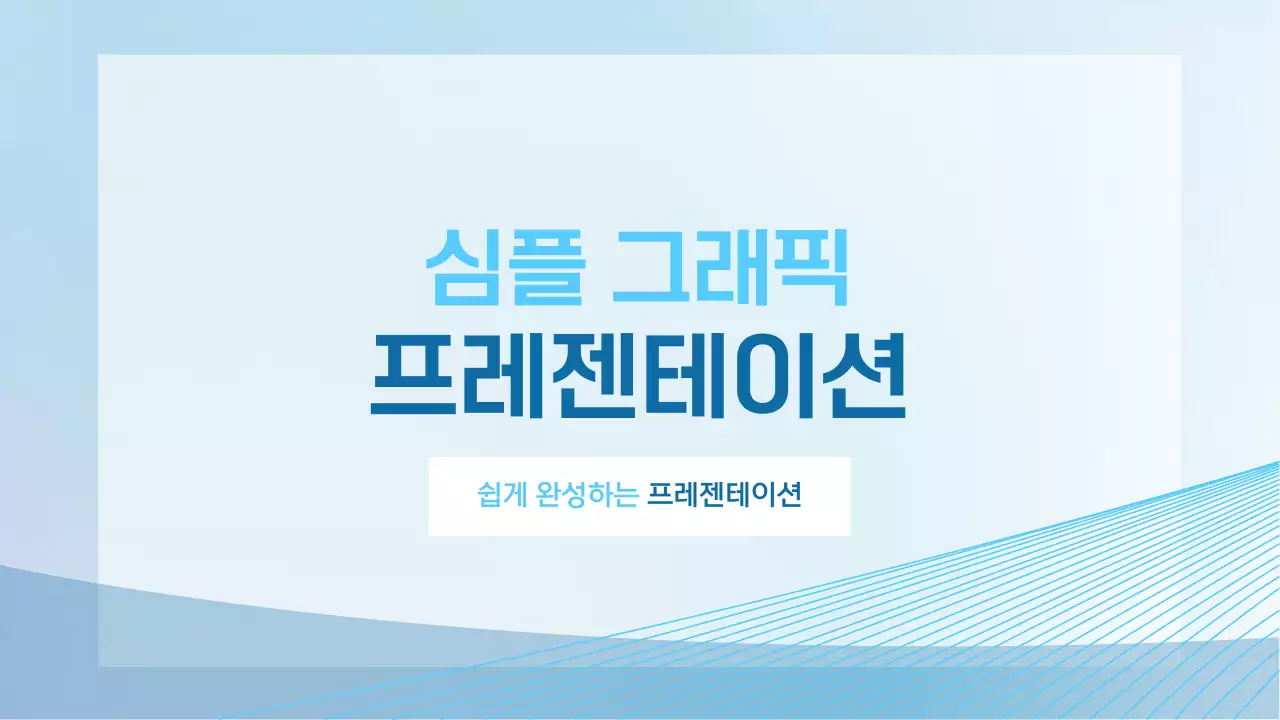 심플 그래픽
프레젠테이션

쉽게 완성하는 프레젠테이션